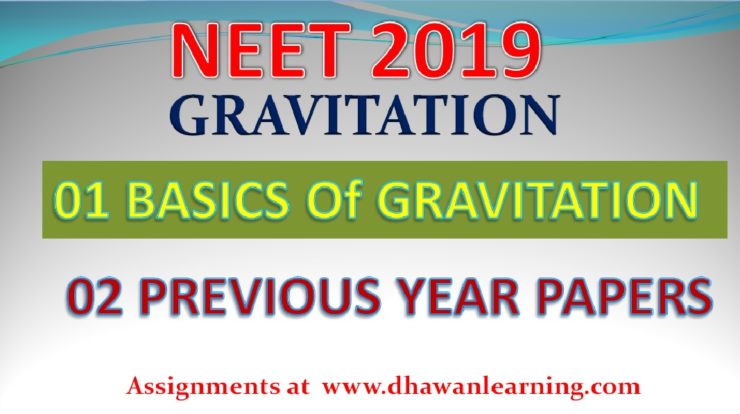 NEET 2019
GRAVITATION

01 BASICS Of GRAVITATION

02 PREVIOUS YEAR PAPERS

Assignments at www.dhawanlearning.com